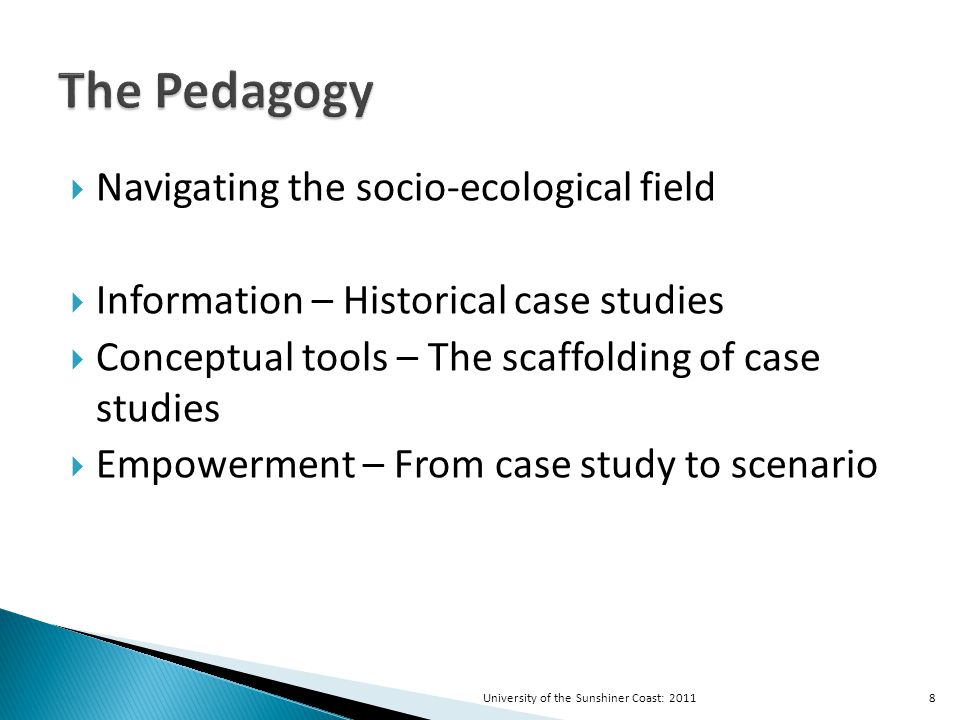 The Pedagogy

Navigating the socio-ecological field

Information – Historical case studies
Conceptual tools – The scaffolding of case studies
Empowerment – From case study to scenario

University of the Sunshiner Coast: 2011

8